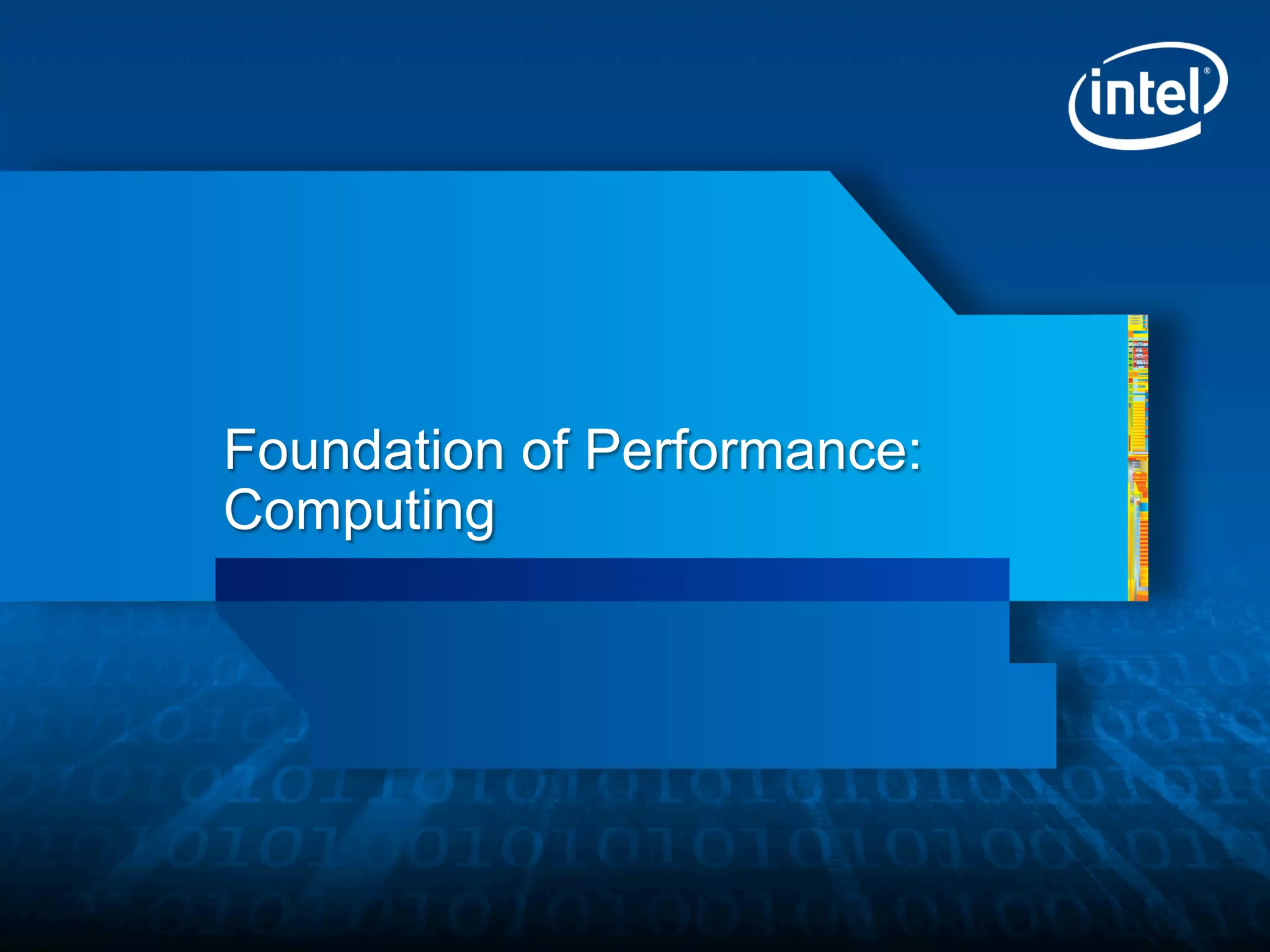 intel®

Foundation of Performance: Computing